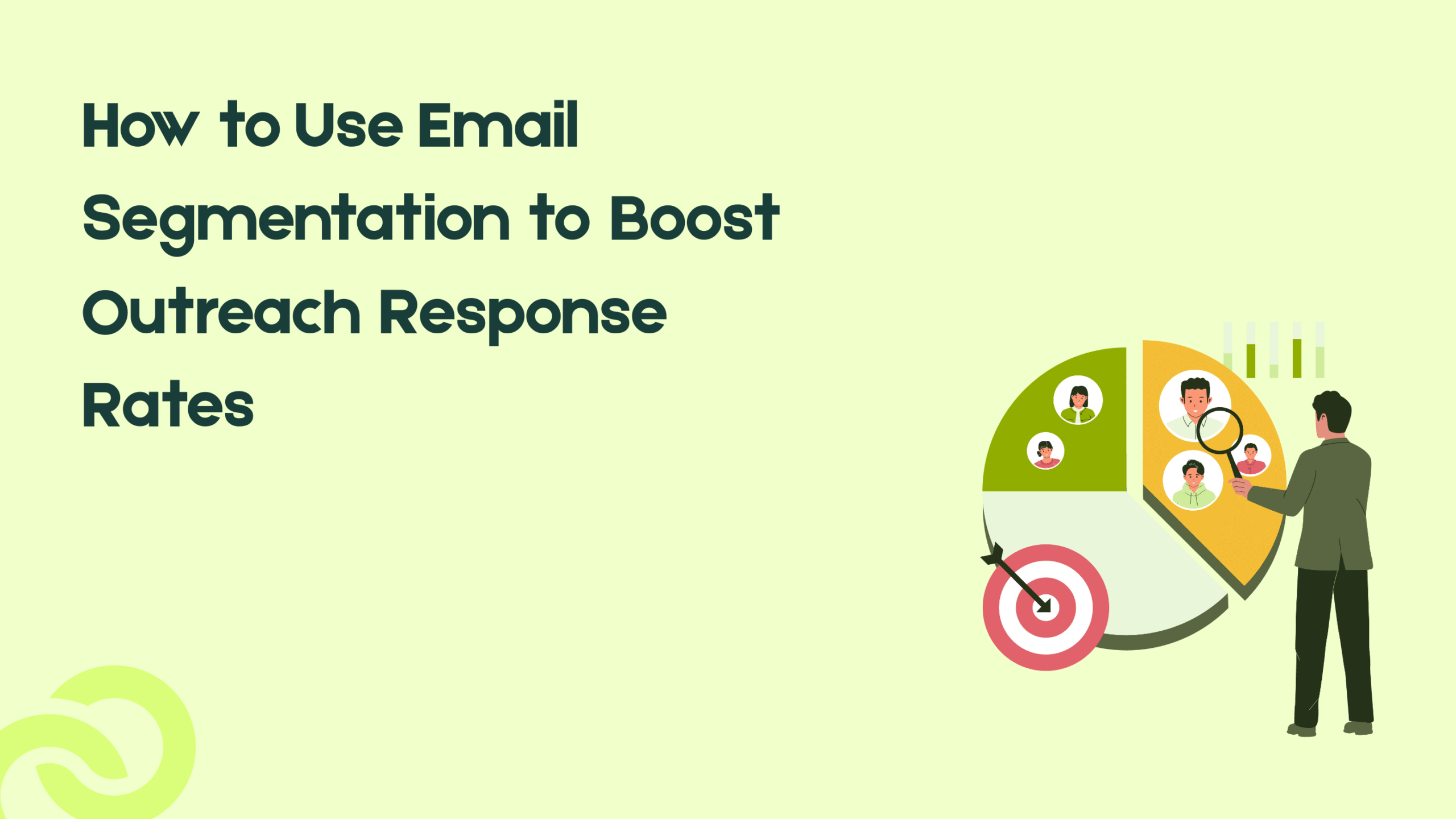 How to Use Email Segmentation to Boost Outreach Response Rates